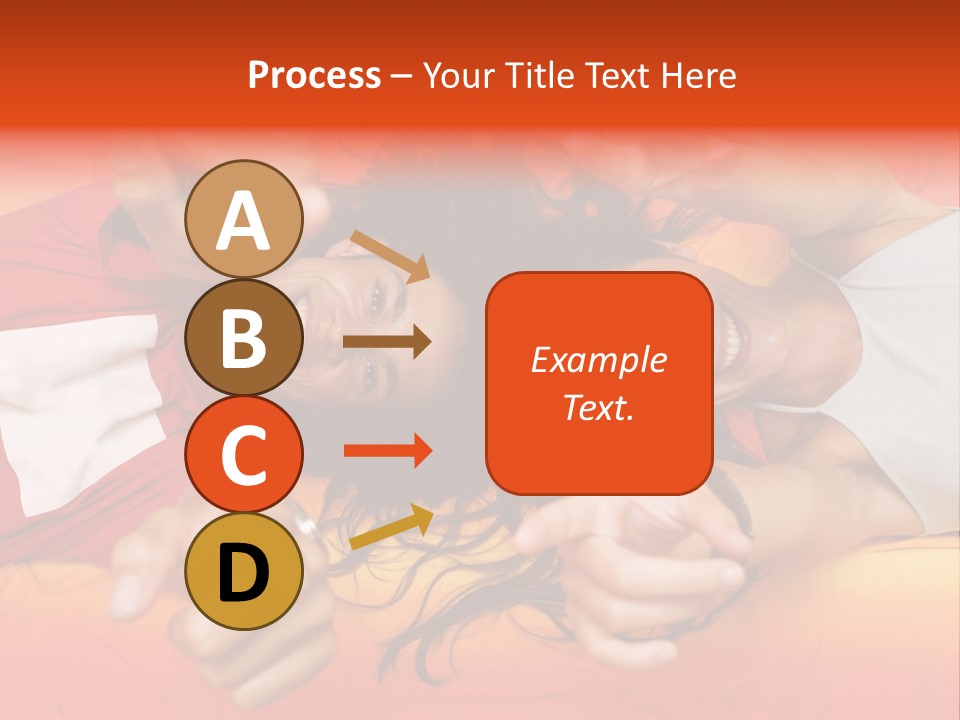 Process – Your Title Text Here

A

B

C

D

Example Text.